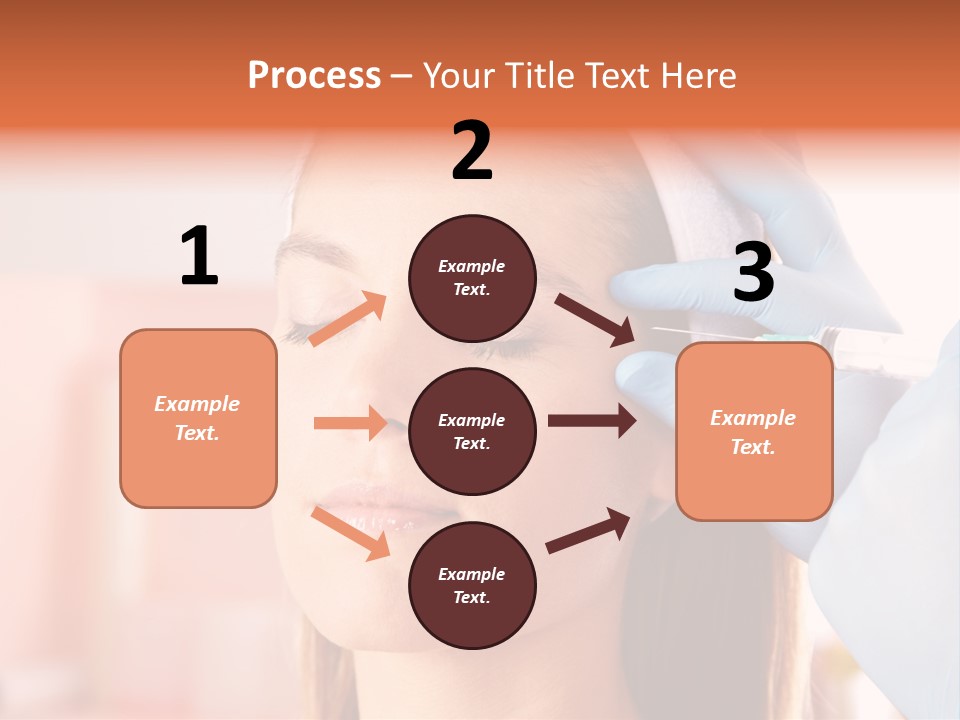 Process – Your Title Text Here

1

Example Text.

2

Example Text.

Example Text.

Example Text.

3

Example Text.